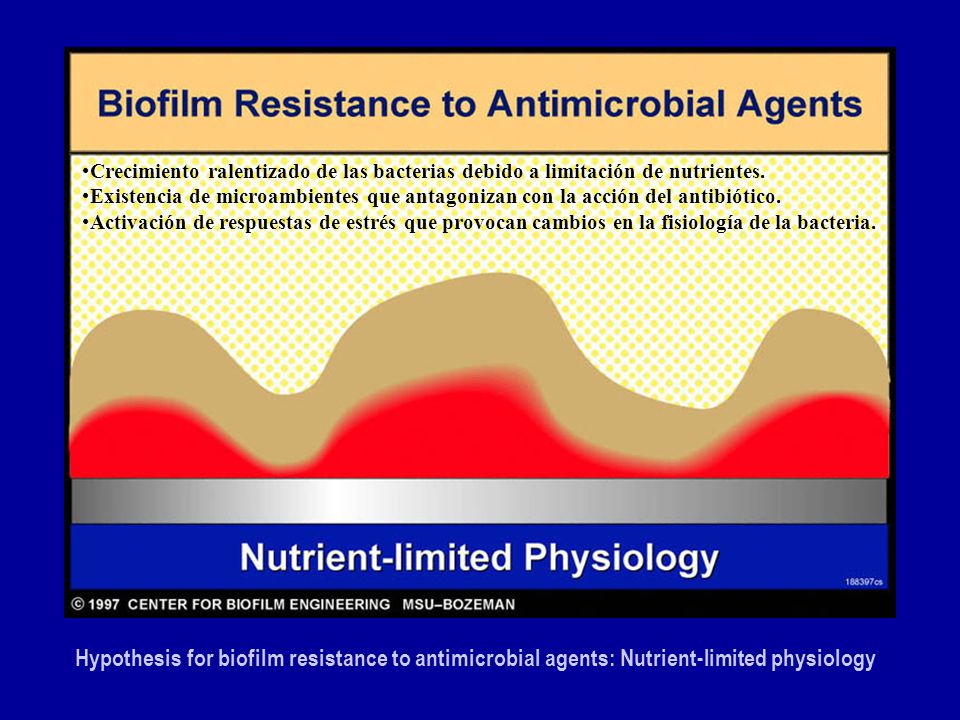 Biofilm Resistance to Antimicrobial Agents

•Crecimiento ralentizado de las bacterias debido a limitación de nutrientes.
•Existencia de microambientes que antagonizan con la acción del antibiótico.
•Activación de respuestas de estrés que provocan cambios en la fisiología de la bacteria.

Nutrient-limited Physiology

188397cs

© 1997 CENTER FOR BIOFILM ENGINEERING MSU–BOZEMAN

Hypothesis for biofilm resistance to antimicrobial agents: Nutrient-limited physiology